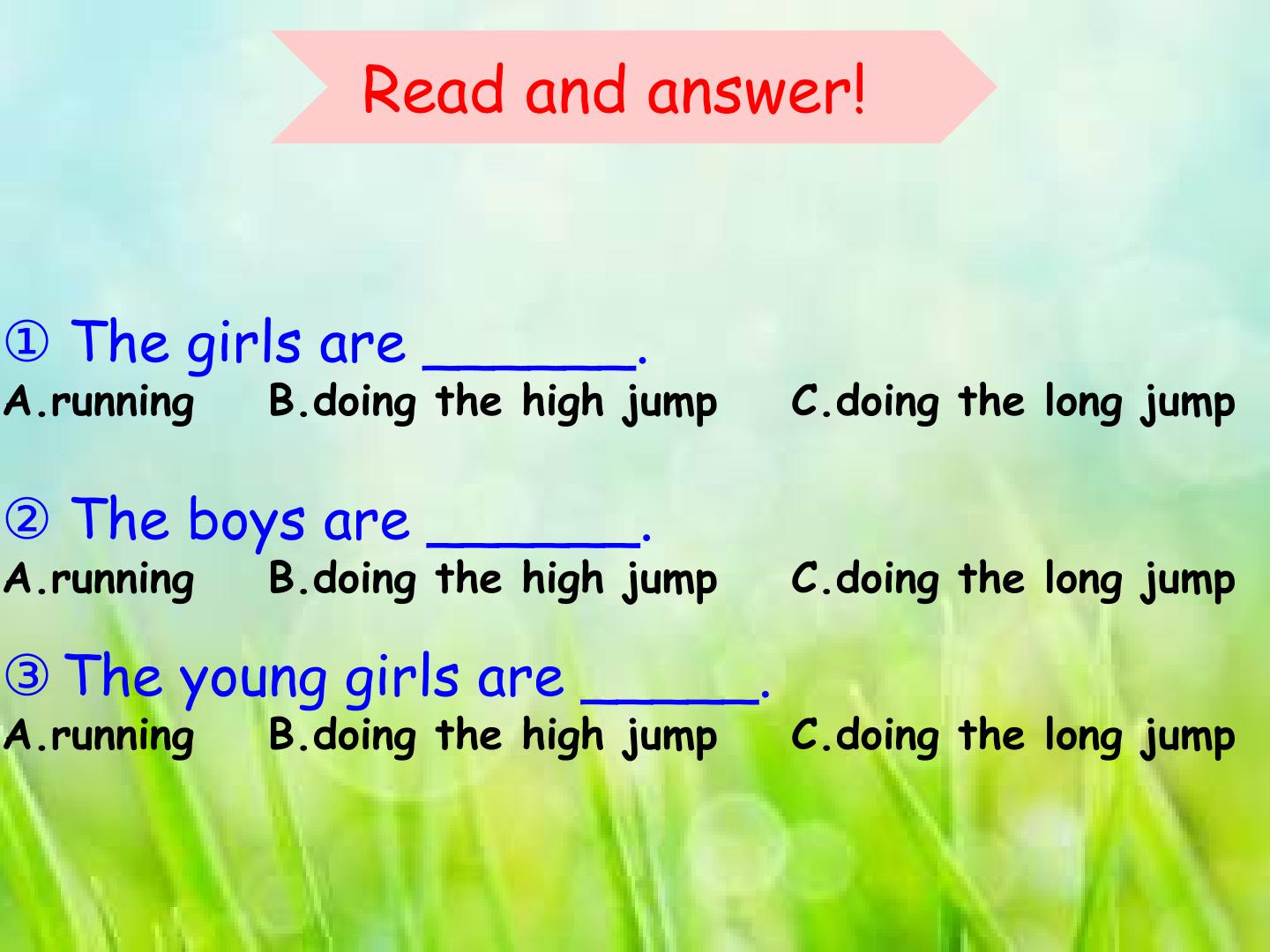 Read and answer!

① The girls are ____.

A.running   B.doing the high jump   C.doing the long jump

② The boys are ____.

A.running   B.doing the high jump   C.doing the long jump

③ The young girls are ____.

A.running   B.doing the high jump   C.doing the long jump